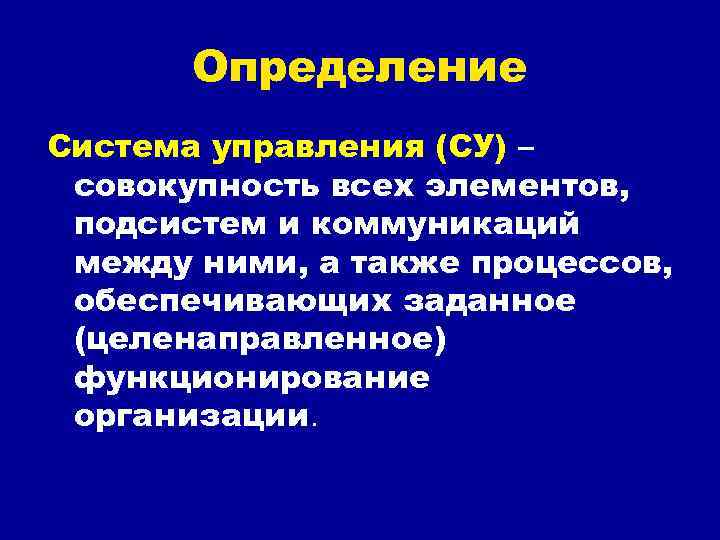 Определение

Система управления (СУ) – совокупность всех элементов, подсистем и коммуникаций между ними, а также процессов, обеспечивающих заданное (целенаправленное) функционирование организации.